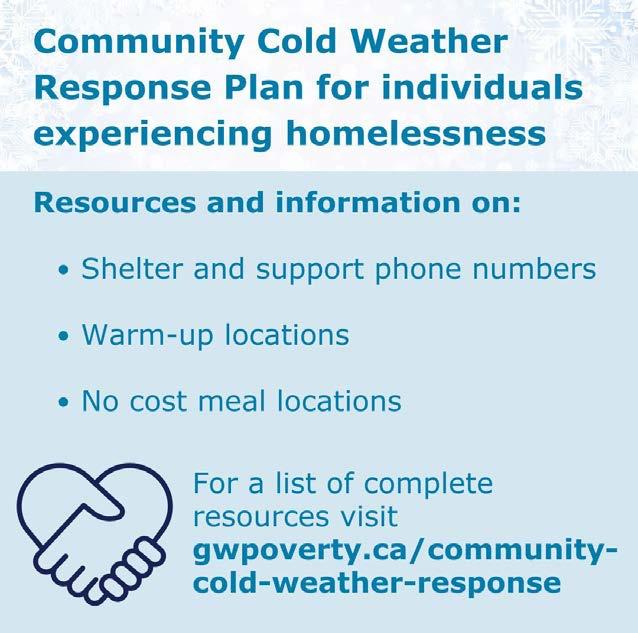 Community Cold Weather Response Plan for individuals experiencing homelessness

Resources and information on:

• Shelter and support phone numbers

• Warm-up locations

• No cost meal locations

For a list of complete resources visit gwpoverty.ca/community-cold-weather-response